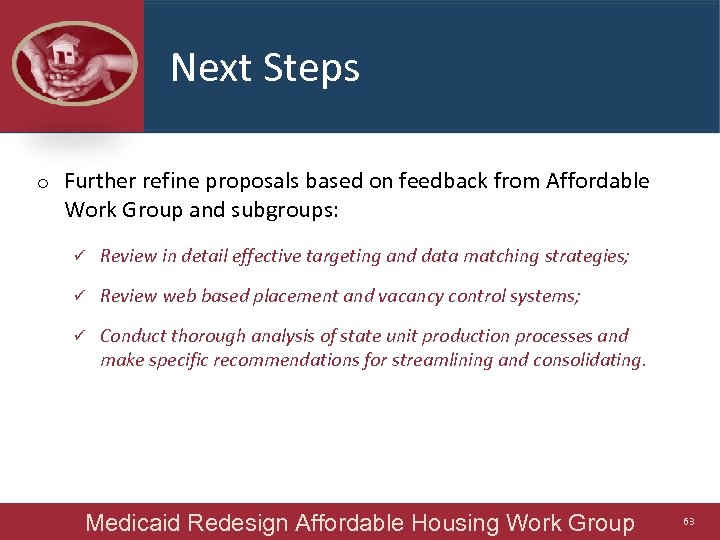 Next Steps

o Further refine proposals based on feedback from Affordable Work Group and subgroups:

✓ Review in detail effective targeting and data matching strategies;

✓ Review web based placement and vacancy control systems;

✓ Conduct thorough analysis of state unit production processes and make specific recommendations for streamlining and consolidating.

Medicaid Redesign Affordable Housing Work Group 63